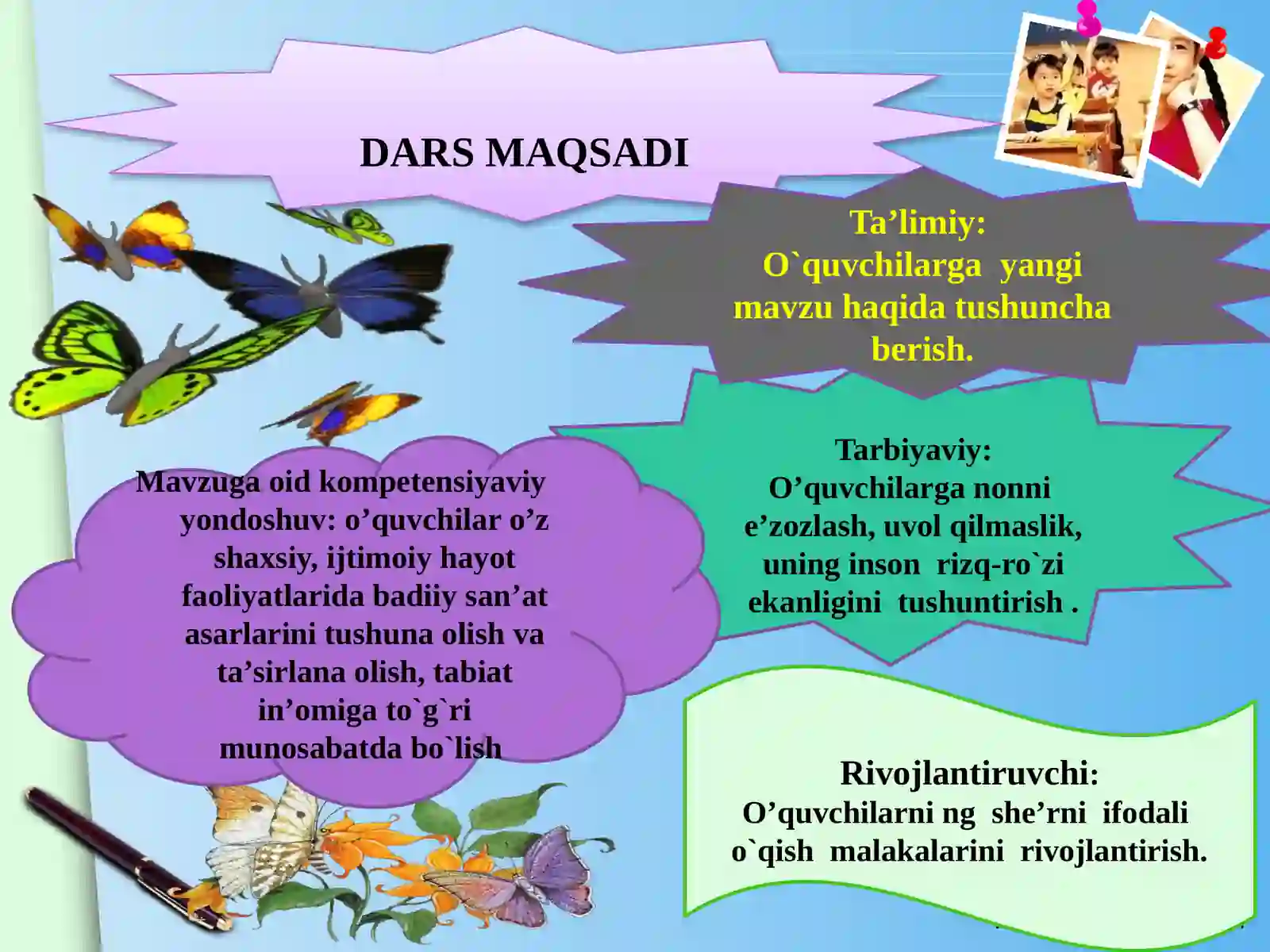 DARS MAQSADI

Ta’limiy:
O`quvchilarga yangi mavzu haqida tushuncha berish.

Tarbiyaviy:
O’quvchilarga nonni e’zozlash, uvol qilmaslik, uning inson rizq-ro`zi ekanligini tushuntirish .

Mavzuga oid kompetensiyaviy yondoshuv: o’quvchilar o’z shaxsiy, ijtimoiy hayot faoliyatlarida badiiy san’at asarlarini tushuna olish va ta’sirlana olish, tabiat in’omiga to`g`ri munosabatda bo`lish

Rivojlantiruvchi:
O’quvchilarni ng she’rni ifodali o`qish malakalarini rivojlantirish.